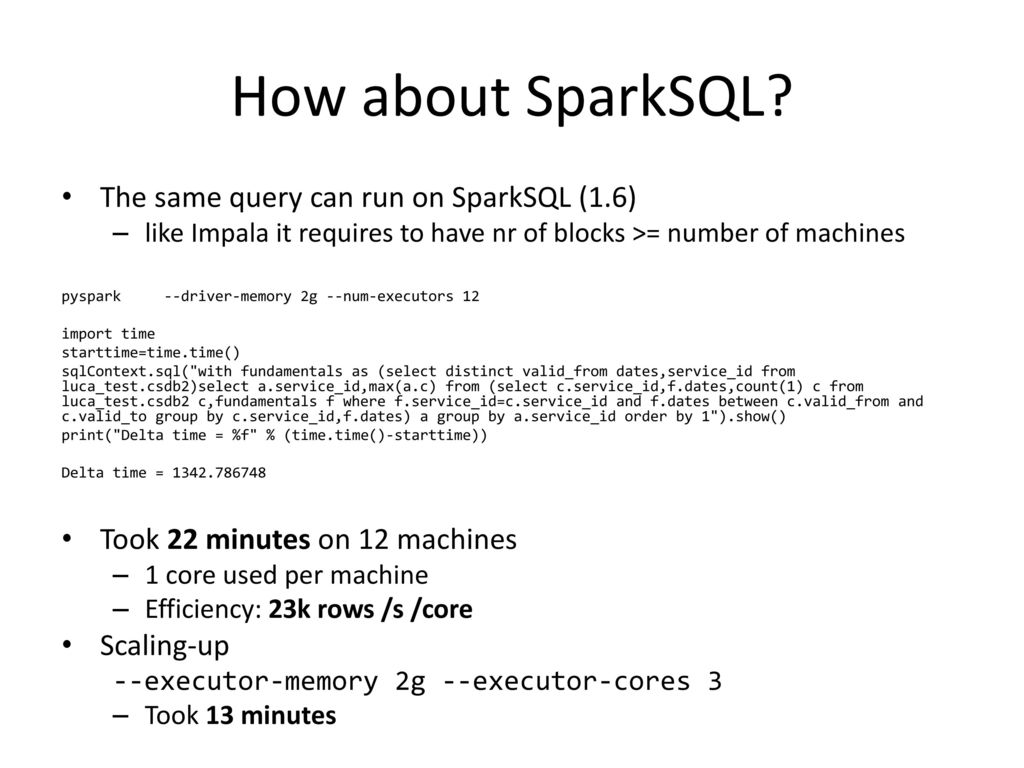 How about SparkSQL?

• The same query can run on SparkSQL (1.6)
  – like Impala it requires to have nr of blocks >= number of machines

pyspark --driver-memory 2g --num-executors 12

import time
starttime=time.time()
sqlContext.sql("with fundamentals as (select distinct valid_from dates,service_id from luca_test.csdb2)select a.service_id,max(a.c) from (select c.service_id,f.dates,count(1) c from luca_test.csdb2 c,fundamentals f where f.service_id=c.service_id and f.dates between c.valid_from and c.valid_to group by c.service_id,f.dates) a group by a.service_id order by 1").show()
print("Delta time = %f" % (time.time()-starttime))

Delta time = 1342.786748

• Took 22 minutes on 12 machines
  – 1 core used per machine
  – Efficiency: 23k rows /s /core
• Scaling-up
  --executor-memory 2g --executor-cores 3
  – Took 13 minutes